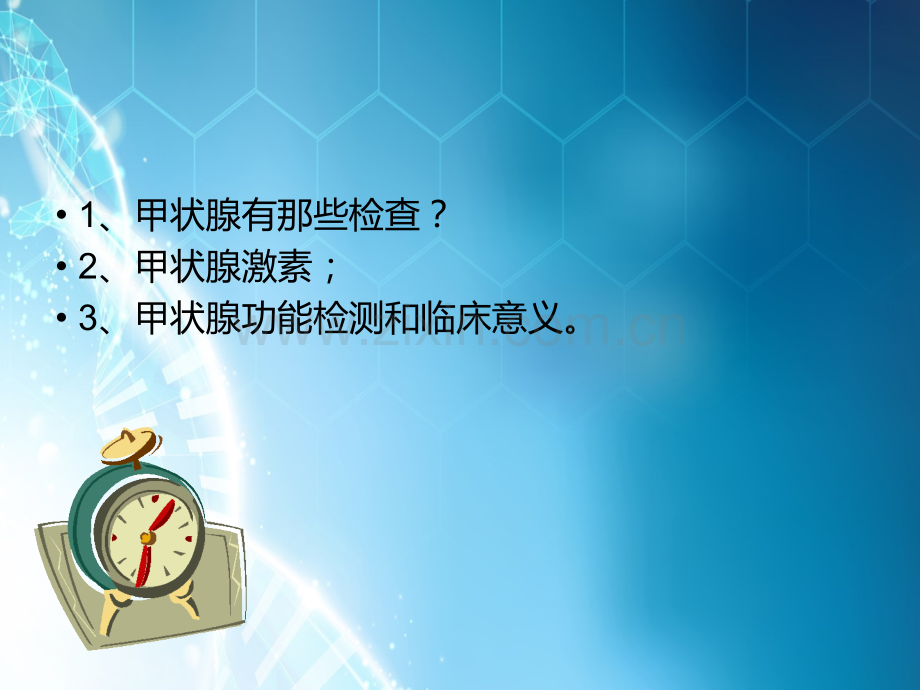 • 1、甲状腺有那些检查？
• 2、甲状腺激素；
• 3、甲状腺功能检测和临床意义。

www.zixin.com.cn